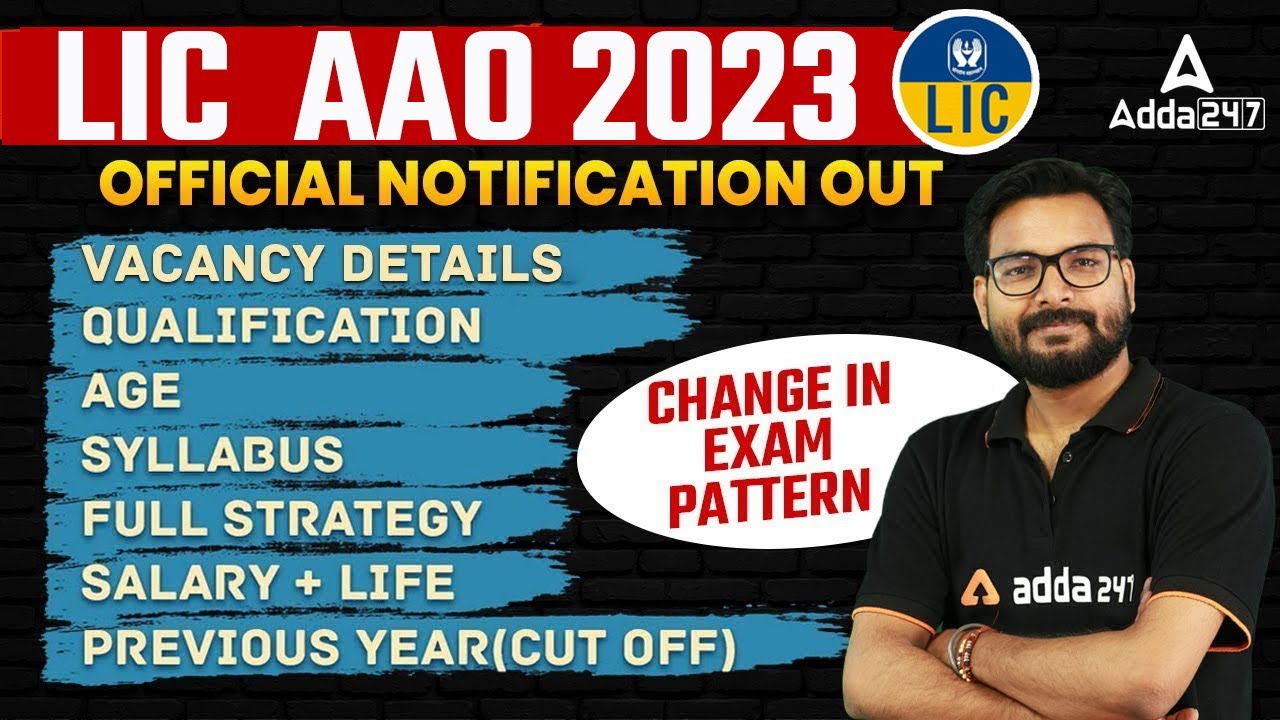 LIC AAO 2023

LIC

Adda 247

OFFICIAL NOTIFICATION OUT

VACANCY DETAILS
QUALIFICATION
AGE
SYLLABUS
FULL STRATEGY
SALARY + LIFE
PREVIOUS YEAR(CUT OFF)

CHANGE IN EXAM PATTERN

adda 247